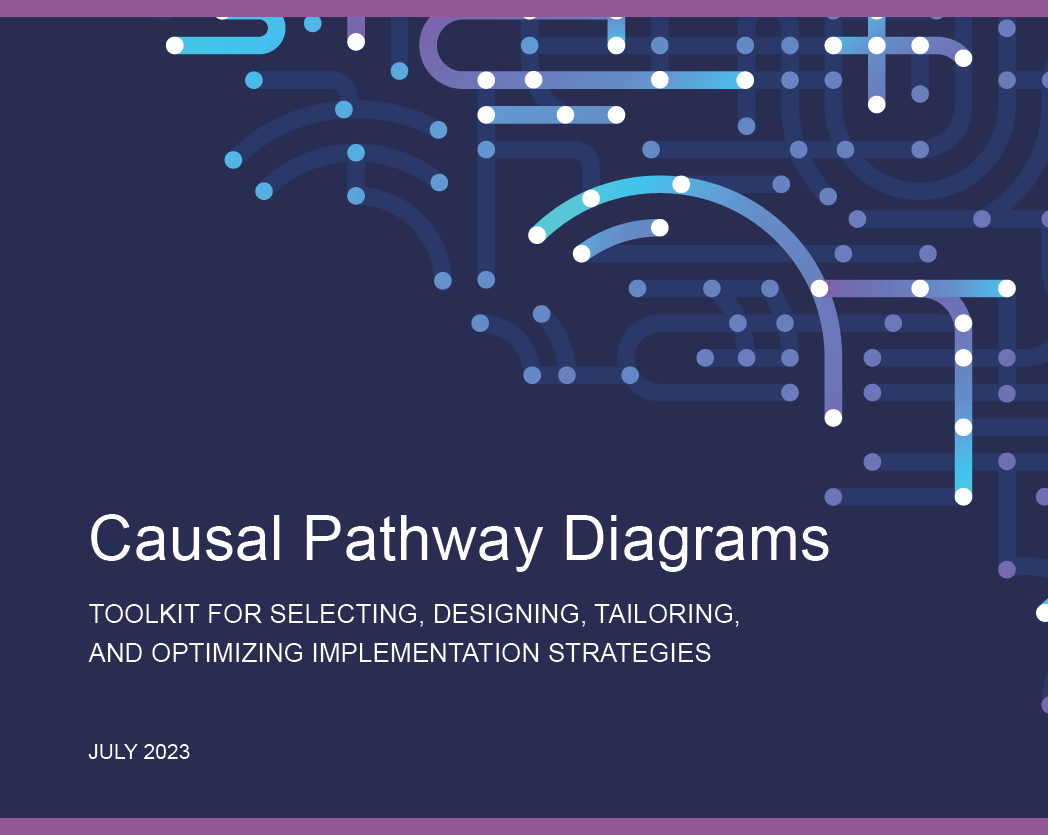 Causal Pathway Diagrams

TOOLKIT FOR SELECTING, DESIGNING, TAILORING, AND OPTIMIZING IMPLEMENTATION STRATEGIES

JULY 2023